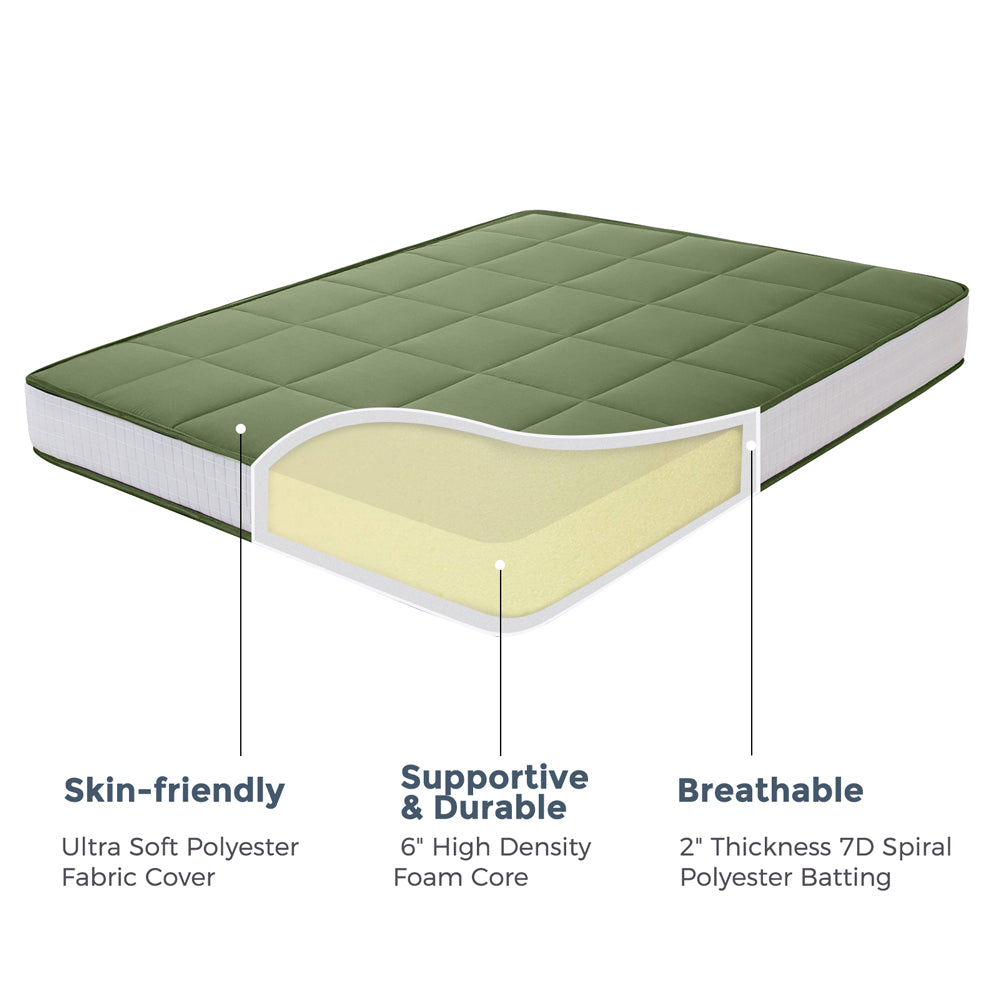 Skin-friendly
Ultra Soft Polyester Fabric Cover

Supportive & Durable
6" High Density Foam Core

Breathable
2" Thickness 7D Spiral Polyester Batting